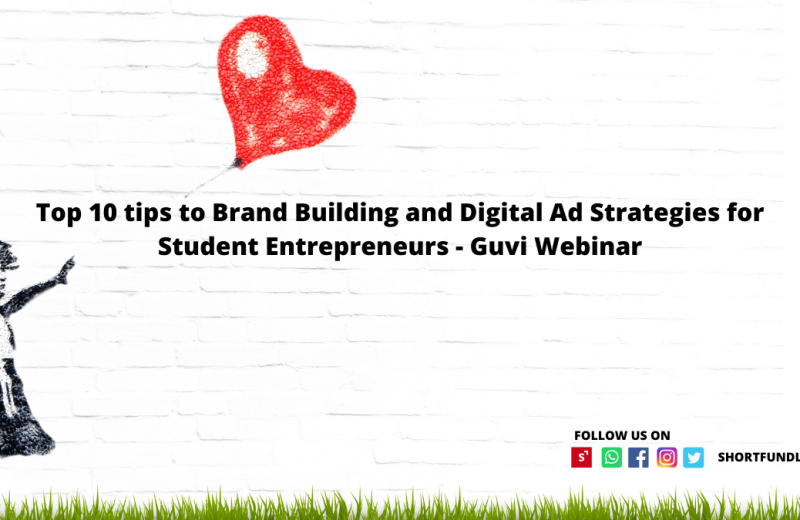 Top 10 tips to Brand Building and Digital Ad Strategies for Student Entrepreneurs - Guvi Webinar

FOLLOW US ON

S

SHORTFUNDL